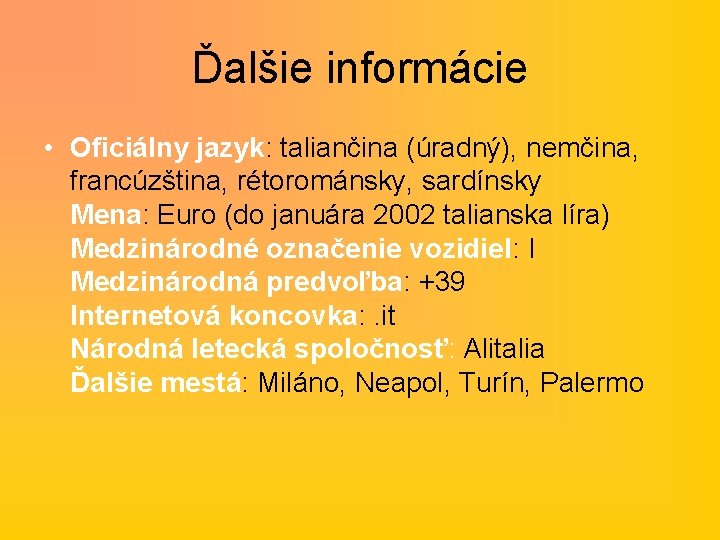 Ďalšie informácie

• Oficiálny jazyk: taliančina (úradný), nemčina, francúzština, rétorománsky, sardínsky
Mena: Euro (do januára 2002 talianska líra)
Medzinárodné označenie vozidiel: I
Medzinárodná predvoľba: +39
Internetová koncovka: .it
Národná letecká spoločnosť: Alitalia
Ďalšie mestá: Miláno, Neapol, Turín, Palermo